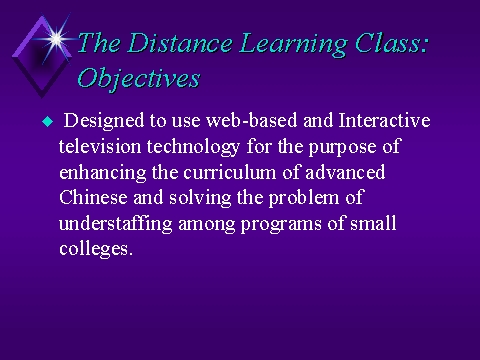 The Distance Learning Class: Objectives

◆ Designed to use web-based and Interactive television technology for the purpose of enhancing the curriculum of advanced Chinese and solving the problem of understaffing among programs of small colleges.